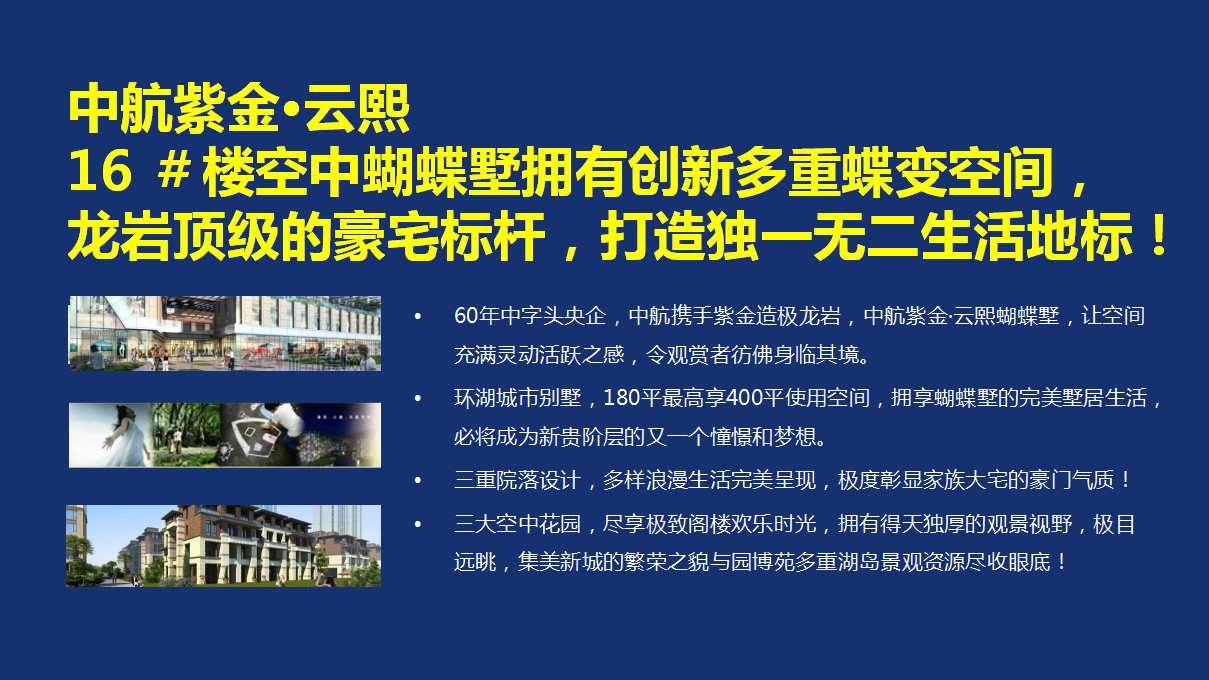 中航紫金•云熙
16 ＃楼空中蝴蝶墅拥有创新多重蝶变空间，
龙岩顶级的豪宅标杆，打造独一无二生活地标！

• 60年中字头央企，中航携手紫金造极龙岩，中航紫金·云熙蝴蝶墅，让空间充满灵动活跃之感，令观赏者彷佛身临其境。
• 环湖城市别墅，180平最高享400平使用空间，拥享蝴蝶墅的完美墅居生活，必将成为新贵阶层的又一个憧憬和梦想。
• 三重院落设计，多样浪漫生活完美呈现，极度彰显家族大宅的豪门气质！
• 三大空中花园，尽享极致阁楼欢乐时光，拥有得天独厚的观景视野，极目远眺，集美新城的繁荣之貌与园博苑多重湖岛景观资源尽收眼底！